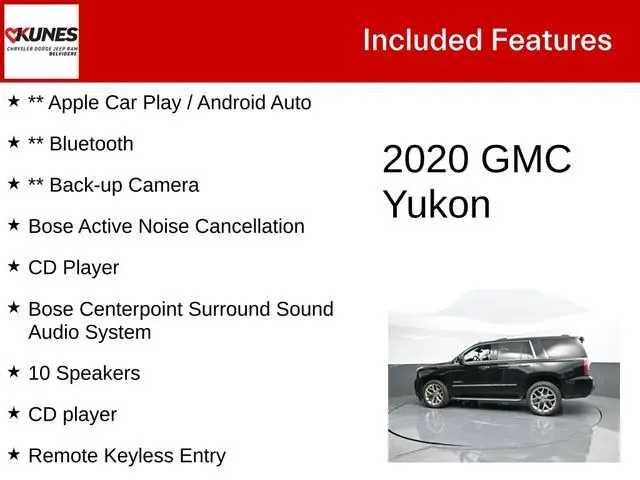 KUNES
CHRYSLER DODGE JEEP RAM
BELVIDERE

Included Features

★ ** Apple Car Play / Android Auto

★ ** Bluetooth

★ ** Back-up Camera

★ Bose Active Noise Cancellation

★ CD Player

★ Bose Centerpoint Surround Sound Audio System

★ 10 Speakers

★ CD player

★ Remote Keyless Entry

2020 GMC Yukon